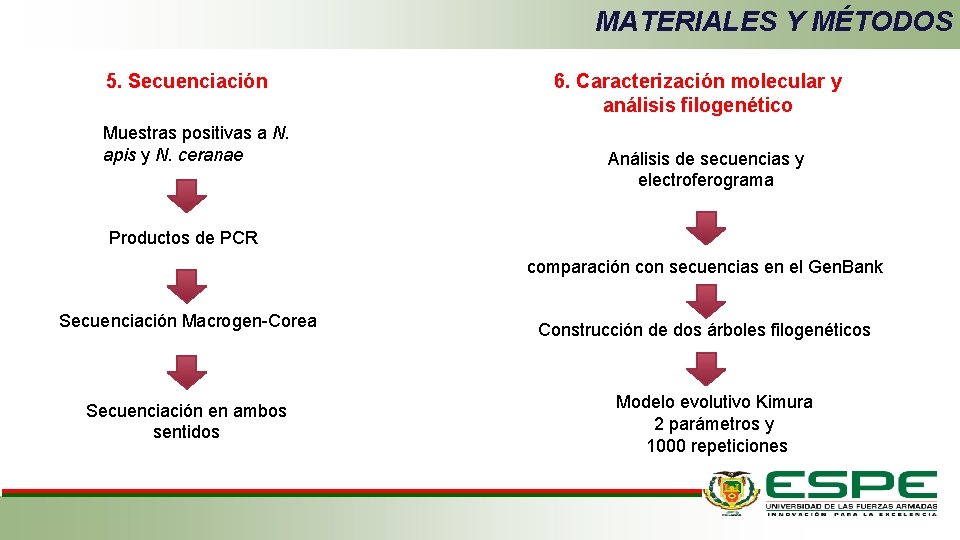 MATERIALES Y MÉTODOS

5. Secuenciación

Muestras positivas a N. apis y N. ceranae

Productos de PCR

Secuenciación Macrogen-Corea

Secuenciación en ambos sentidos

6. Caracterización molecular y análisis filogenético

Análisis de secuencias y electroferograma

comparación con secuencias en el GenBank

Construcción de dos árboles filogenéticos

Modelo evolutivo Kimura 2 parámetros y 1000 repeticiones

ESPE
UNIVERSIDAD DE LAS FUERZAS ARMADAS
INNOVACIÓN PARA LA EXCELENCIA